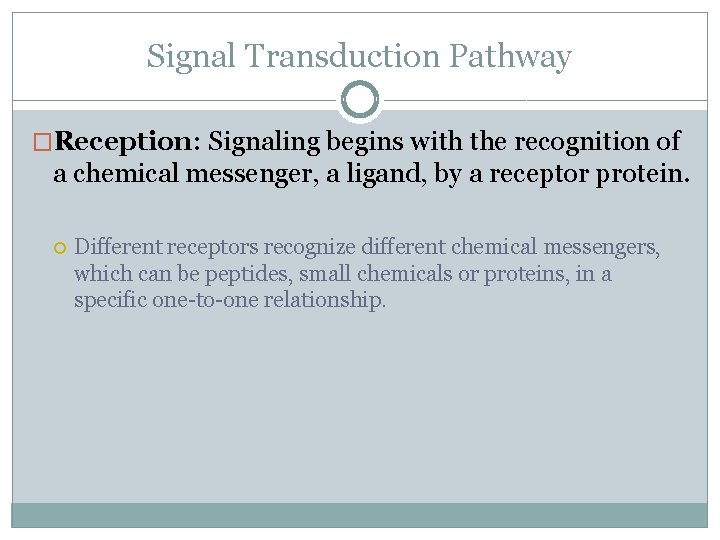 Signal Transduction Pathway

Reception: Signaling begins with the recognition of a chemical messenger, a ligand, by a receptor protein.

Different receptors recognize different chemical messengers, which can be peptides, small chemicals or proteins, in a specific one-to-one relationship.